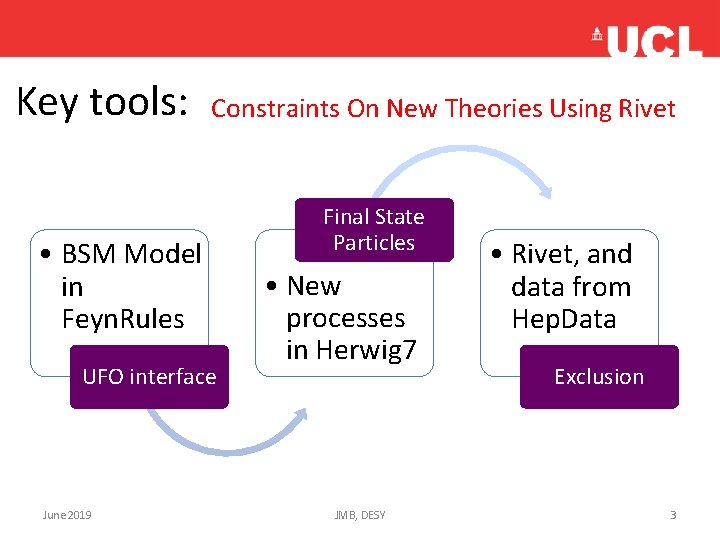 UCL

Key tools: Constraints On New Theories Using Rivet

• BSM Model in FeynRules

UFO interface

Final State Particles

• New processes in Herwig7

• Rivet, and data from HepData

Exclusion

June 2019 JMB, DESY 3